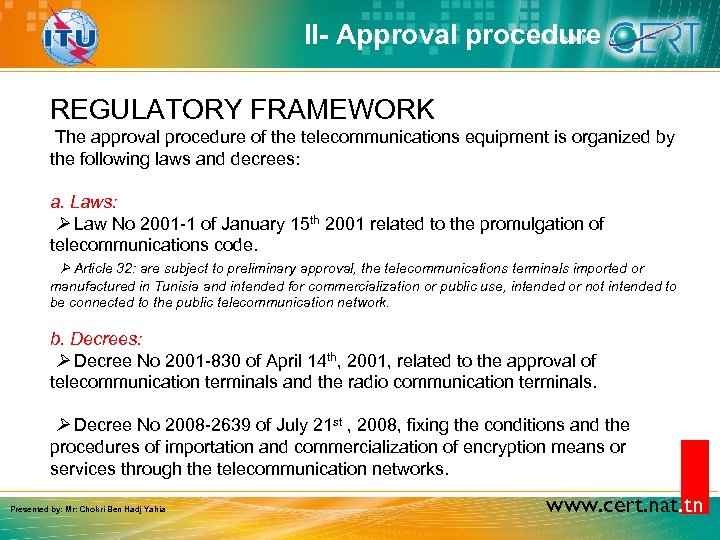 ITU

II- Approval procedure

CERT

REGULATORY FRAMEWORK

The approval procedure of the telecommunications equipment is organized by the following laws and decrees:

a. Laws:

➢ Law No 2001-1 of January 15$^{th}$ 2001 related to the promulgation of telecommunications code.

➢ Article 32: are subject to preliminary approval, the telecommunications terminals imported or manufactured in Tunisia and intended for commercialization or public use, intended or not intended to be connected to the public telecommunication network.

b. Decrees:

➢ Decree No 2001-830 of April 14$^{th}$, 2001, related to the approval of telecommunication terminals and the radio communication terminals.

➢ Decree No 2008-2639 of July 21$^{st}$ , 2008, fixing the conditions and the procedures of importation and commercialization of encryption means or services through the telecommunication networks.

Presented by: Mr: Chokri Ben Hadj Yahia

www.cert.nat.tn